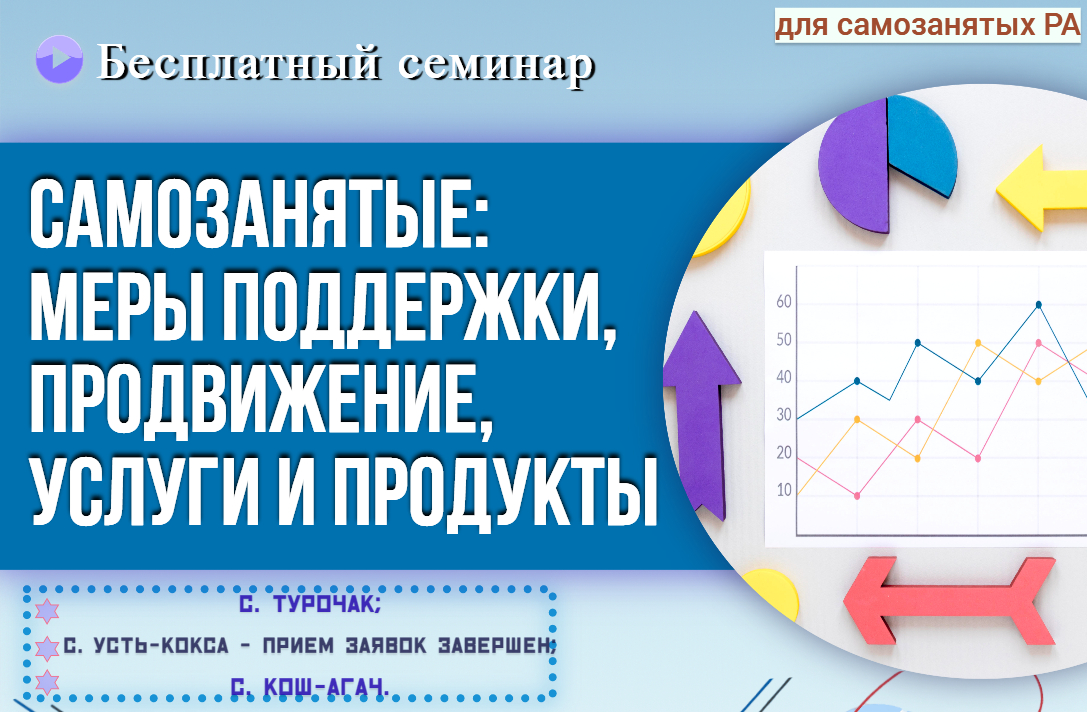 для самозанятых РА

Бесплатный семинар

САМОЗАНЯТЫЕ:
МЕРЫ ПОДДЕРЖКИ,
ПРОДВИЖЕНИЕ,
УСЛУГИ И ПРОДУКТЫ

60
50
40
30
20
10

С. ТУРОЧАК;
С. УСТЬ-КОКСА - ПРИЕМ ЗАЯВОК ЗАВЕРШЕН;
С. КОШ-АГАЧ.